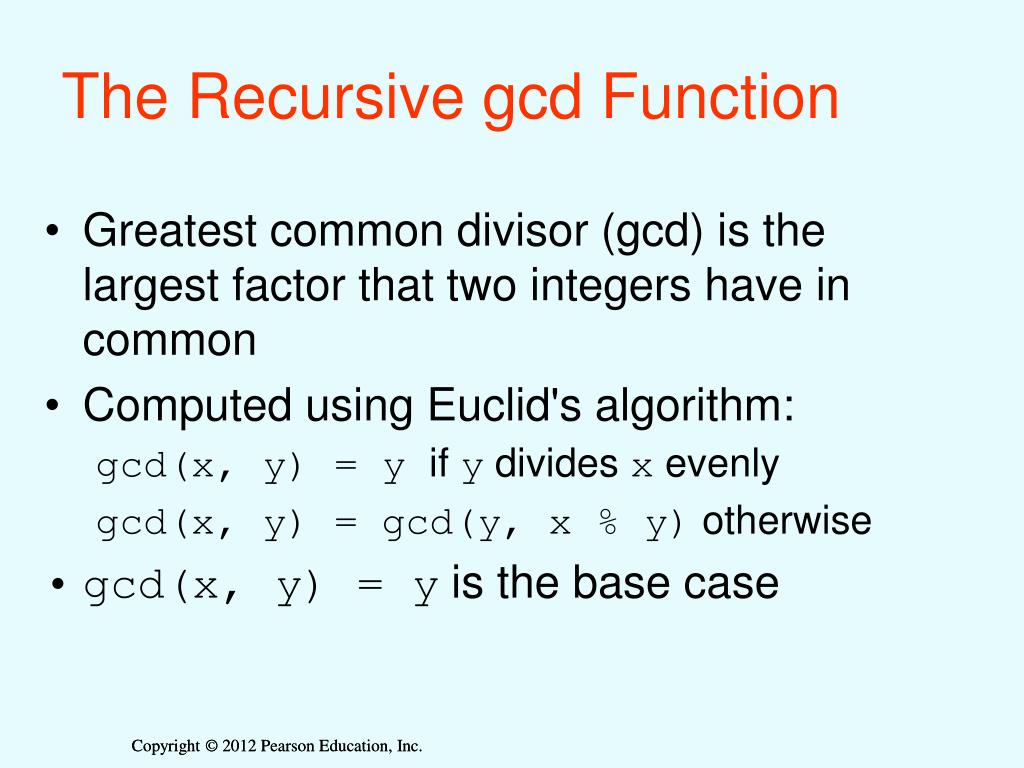 The Recursive gcd Function

• Greatest common divisor (gcd) is the largest factor that two integers have in common

• Computed using Euclid's algorithm:

gcd(x, y) = y if y divides x evenly

gcd(x, y) = gcd(y, x % y) otherwise

• gcd(x, y) = y is the base case

Copyright © 2012 Pearson Education, Inc.